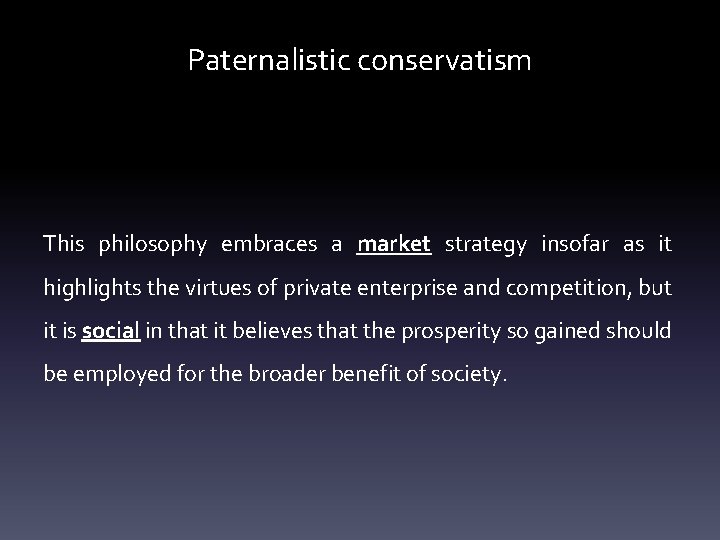 Paternalistic conservatism

This philosophy embraces a market strategy insofar as it highlights the virtues of private enterprise and competition, but it is social in that it believes that the prosperity so gained should be employed for the broader benefit of society.